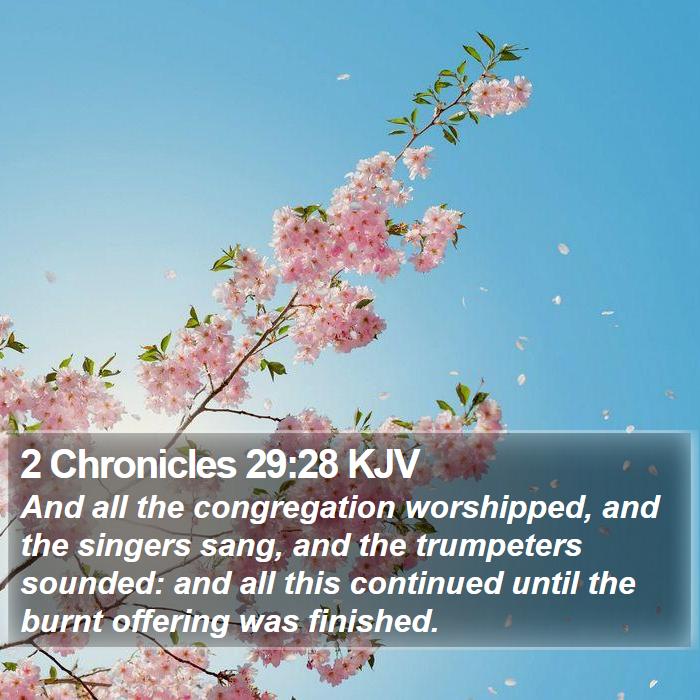 2 Chronicles 29:28 KJV

And all the congregation worshipped, and the singers sang, and the trumpeters sounded: and all this continued until the burnt offering was finished.